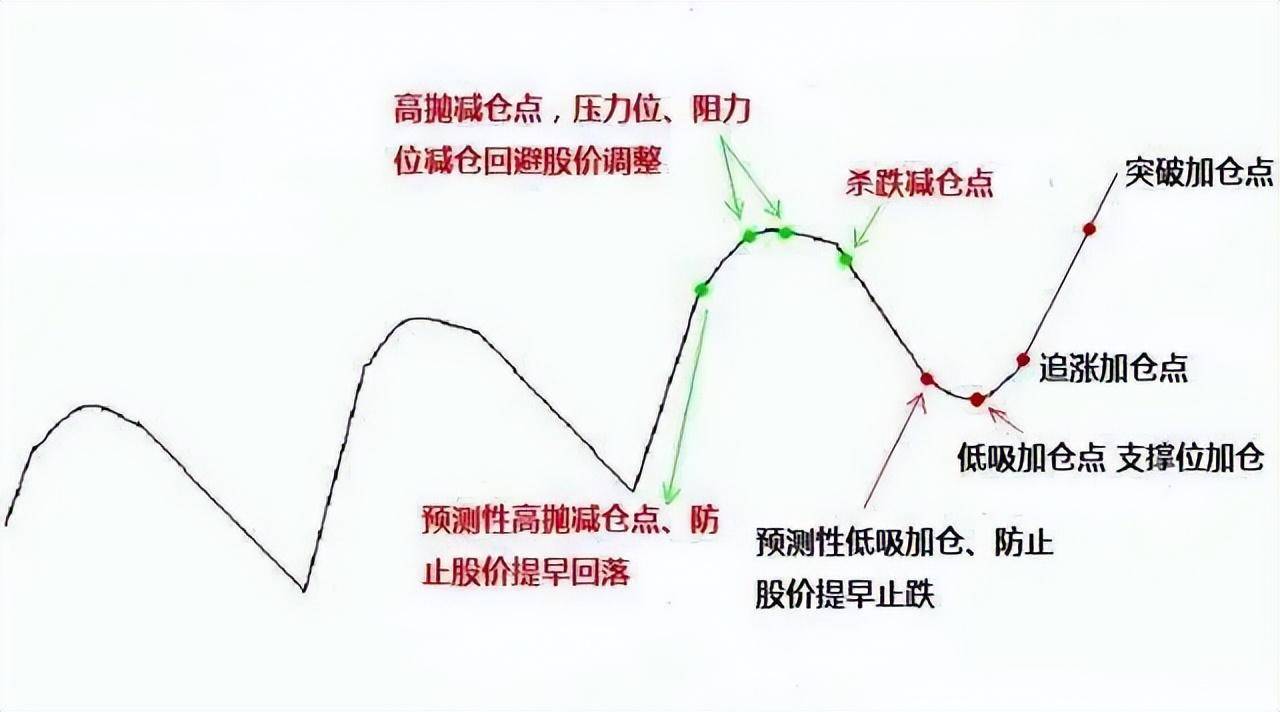 高抛减仓点，压力位、阻力位减仓回避股价调整

杀跌减仓点

突破加仓点

追涨加仓点

低吸加仓点 支撑位加仓

预测性高抛减仓点、防止股价提早回落

预测性低吸加仓、防止股价提早止跌